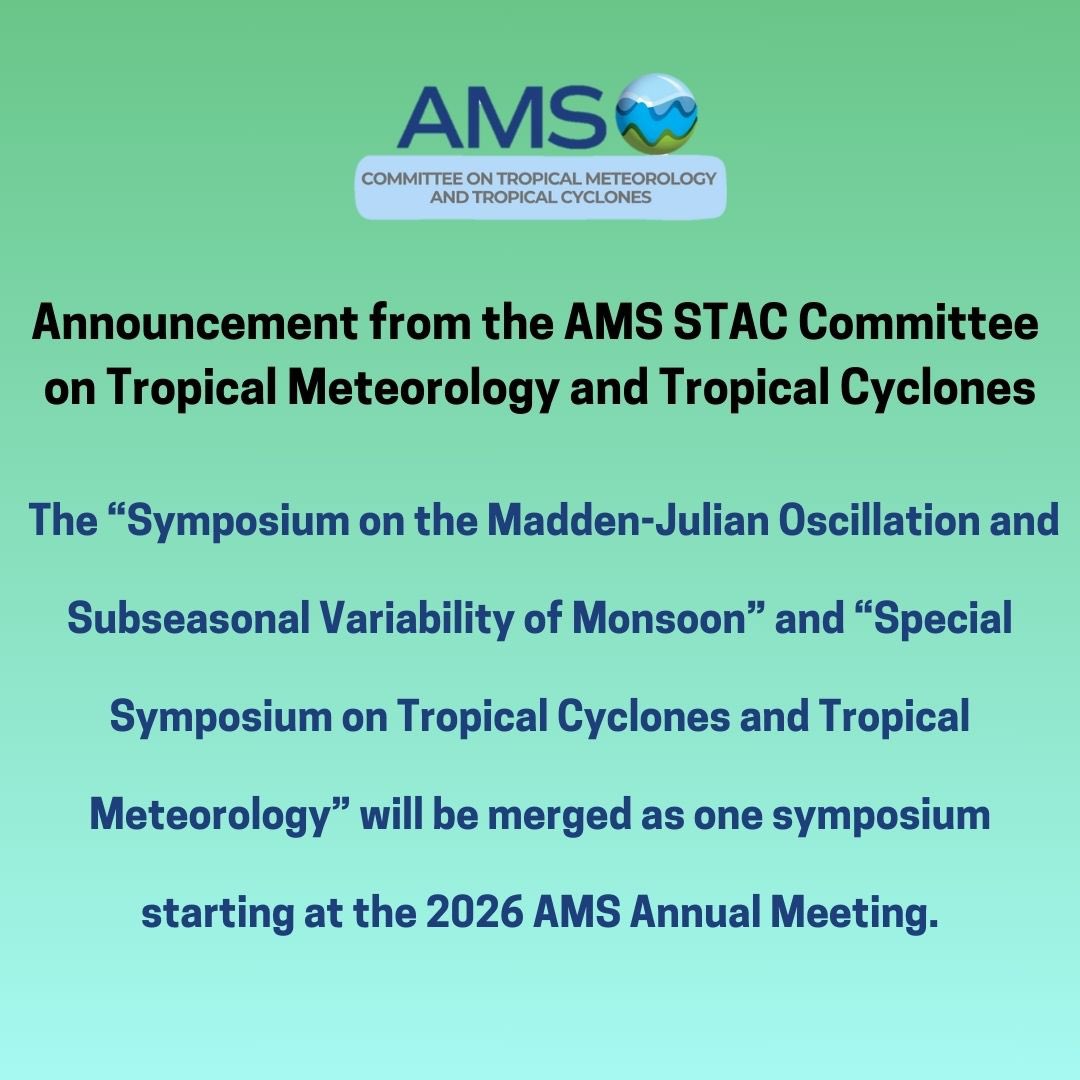 AMS

COMMITTEE ON TROPICAL METEOROLOGY AND TROPICAL CYCLONES

Announcement from the AMS STAC Committee on Tropical Meteorology and Tropical Cyclones

The “Symposium on the Madden-Julian Oscillation and Subseasonal Variability of Monsoon” and “Special Symposium on Tropical Cyclones and Tropical Meteorology” will be merged as one symposium starting at the 2026 AMS Annual Meeting.